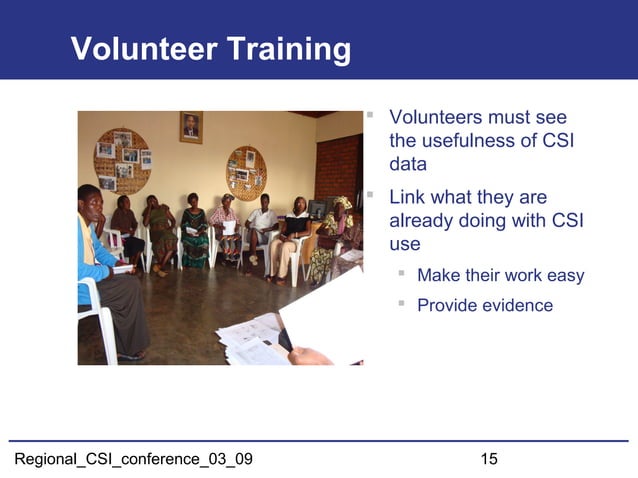 Volunteer Training

- Volunteers must see the usefulness of CSI data
- Link what they are already doing with CSI use
  - Make their work easy
  - Provide evidence

Regional_CSI_conference_03_09

15